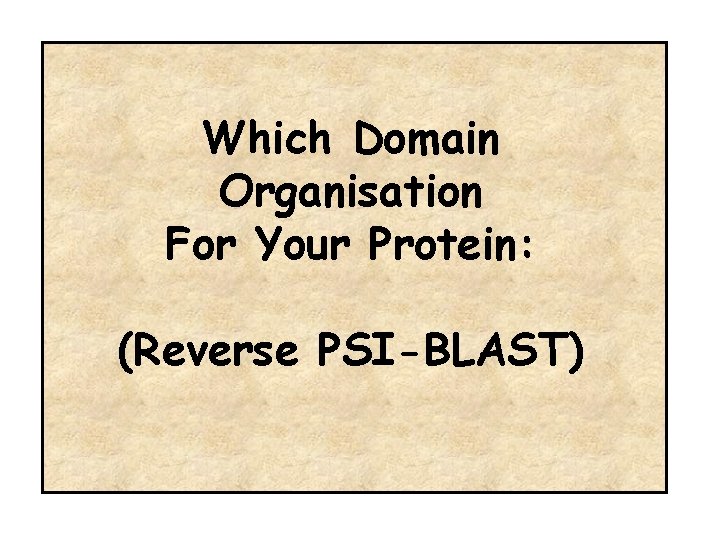 Which Domain Organisation For Your Protein:

(Reverse PSI-BLAST)